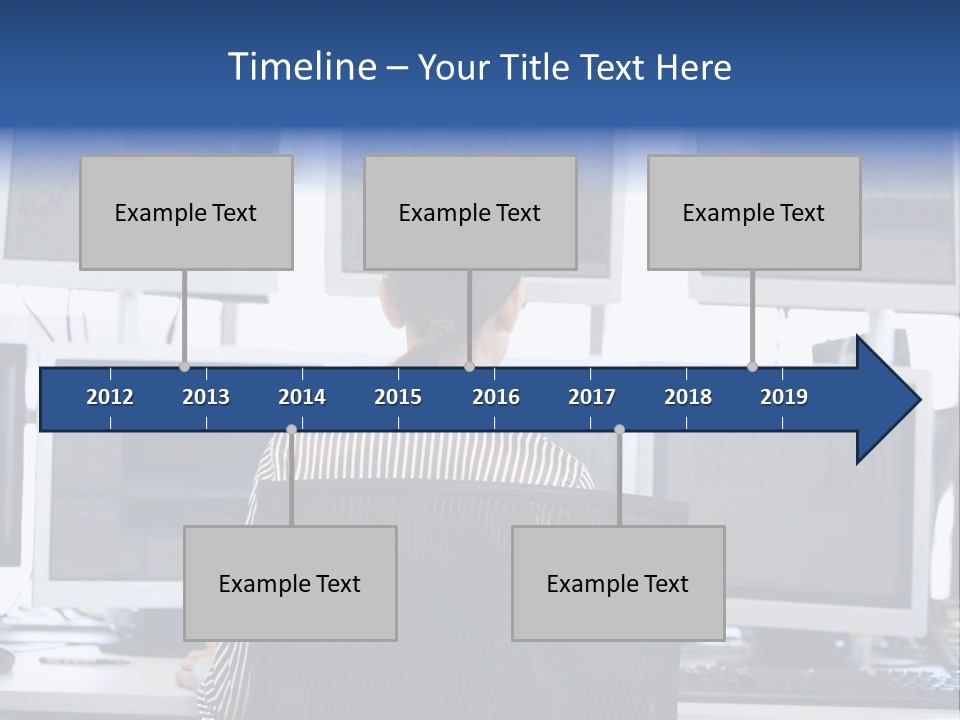 Timeline – Your Title Text Here

Example Text

Example Text

Example Text

2012 2013 2014 2015 2016 2017 2018 2019

Example Text

Example Text